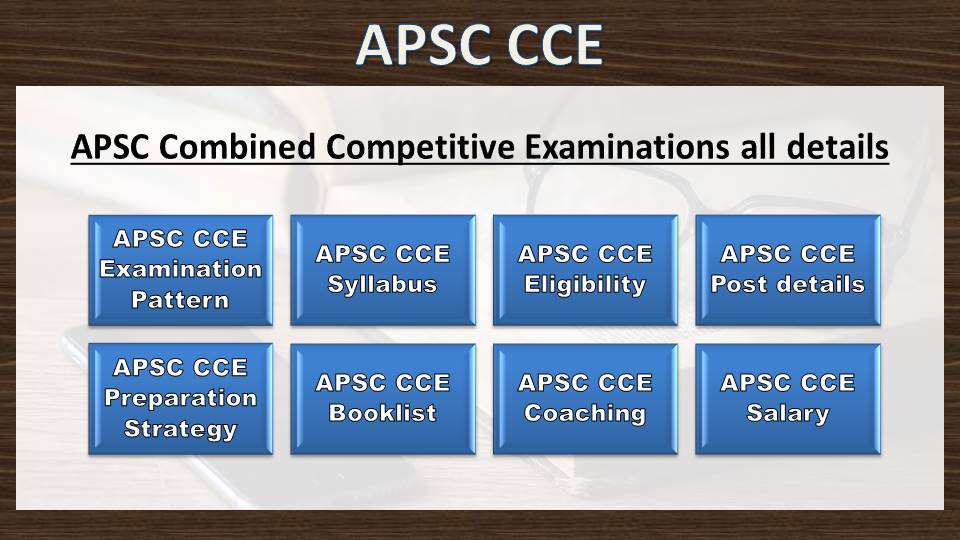 APSC CCE

APSC Combined Competitive Examinations all details

APSC CCE Examination Pattern

APSC CCE Syllabus

APSC CCE Eligibility

APSC CCE Post details

APSC CCE Preparation Strategy

APSC CCE Booklist

APSC CCE Coaching

APSC CCE Salary